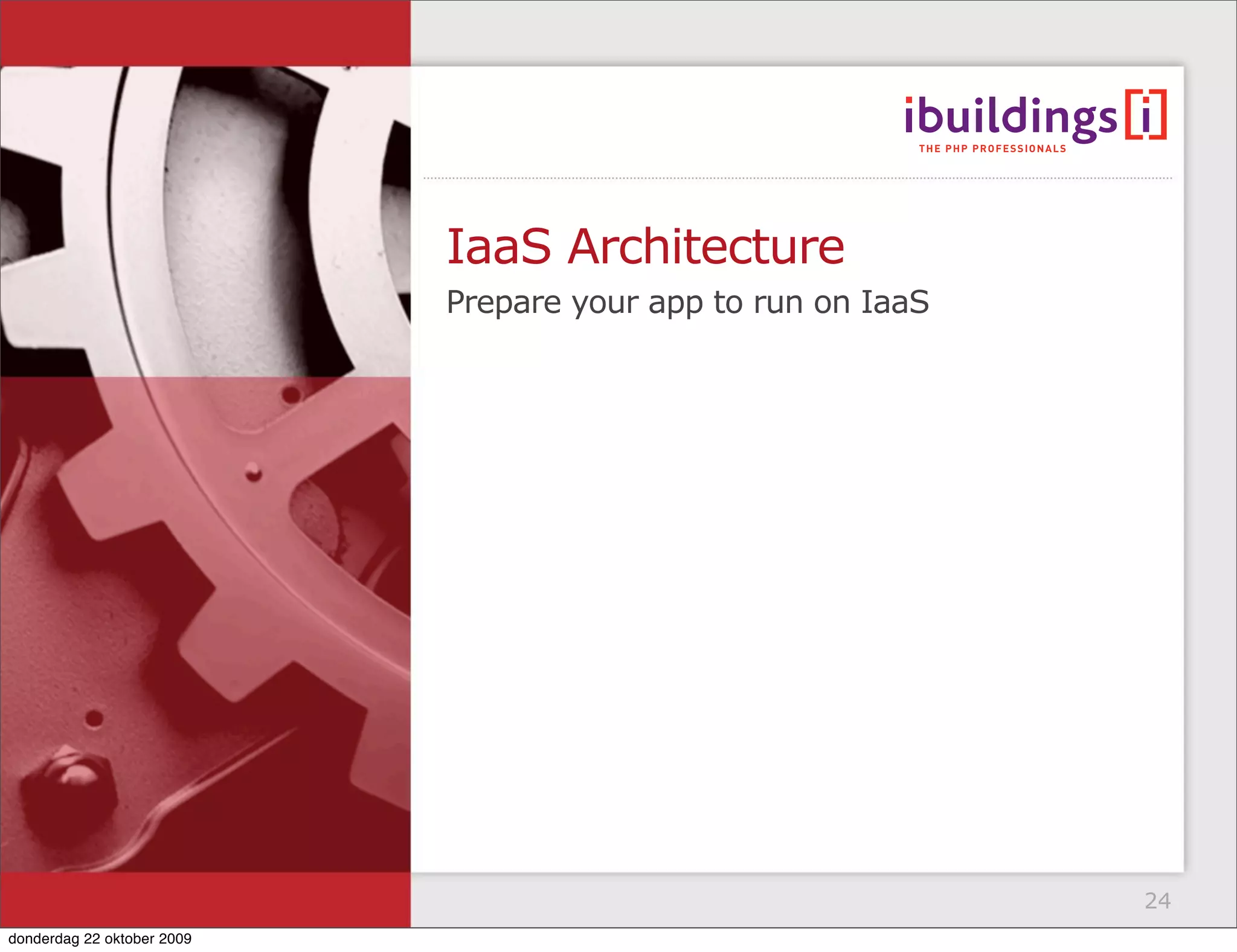 ibuildings[i]
THE PHP PROFESSIONALS

IaaS Architecture

Prepare your app to run on IaaS

24

donderdag 22 oktober 2009